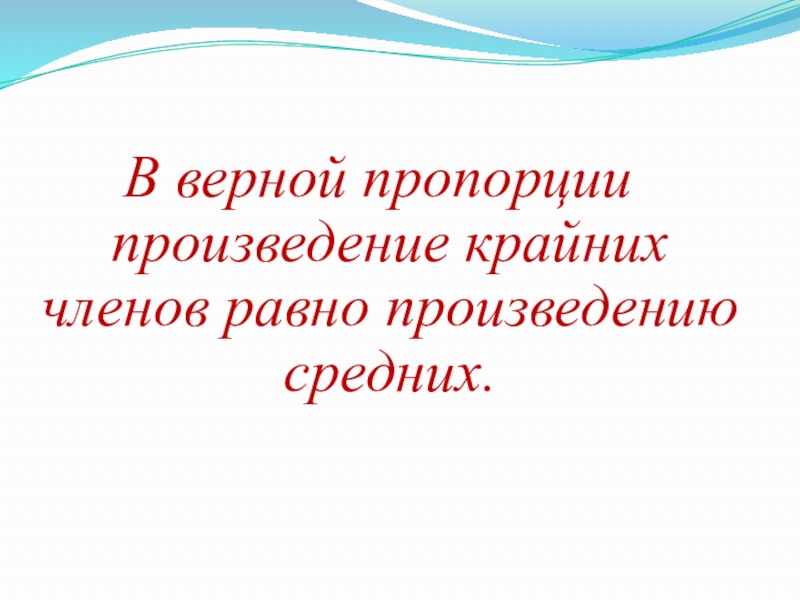 В верной пропорции произведение крайних членов равно произведению средних.